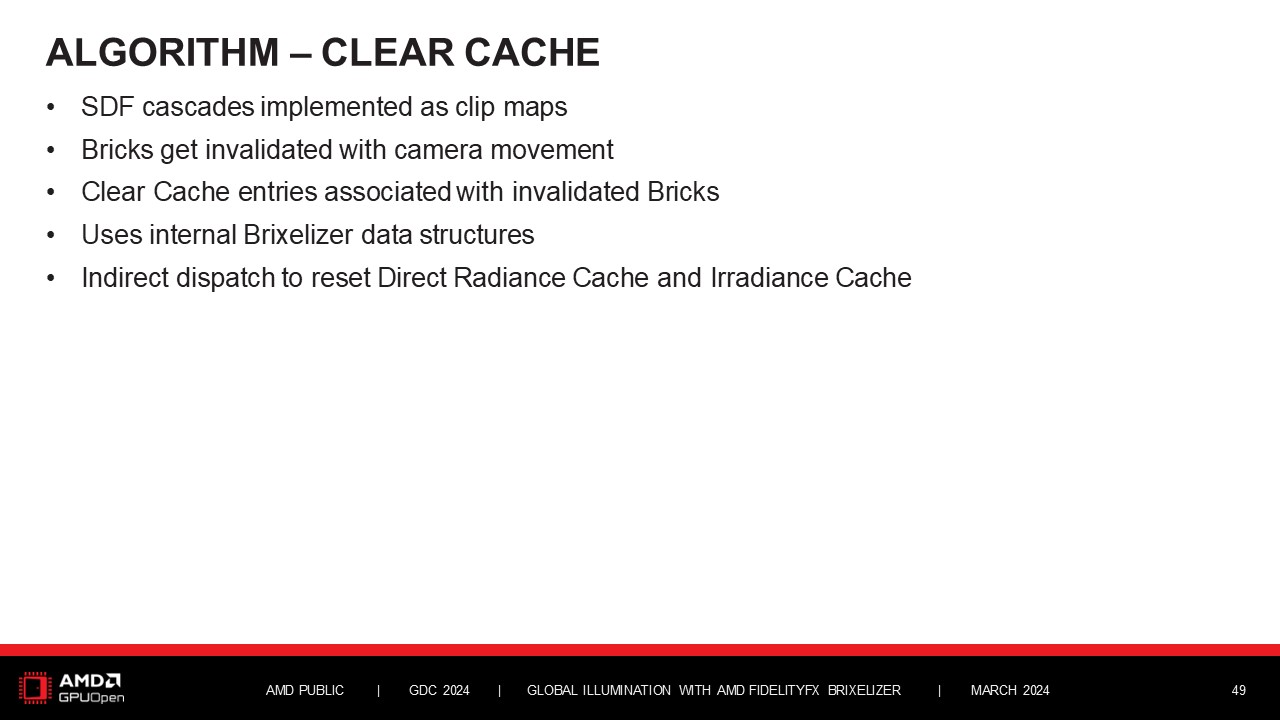 ALGORITHM – CLEAR CACHE

• SDF cascades implemented as clip maps
• Bricks get invalidated with camera movement
• Clear Cache entries associated with invalidated Bricks
• Uses internal Brixelizer data structures
• Indirect dispatch to reset Direct Radiance Cache and Irradiance Cache

AMD GPUOpen

AMD PUBLIC | GDC 2024 | GLOBAL ILLUMINATION WITH AMD FIDELITYFX BRIXELIZER | MARCH 2024

49